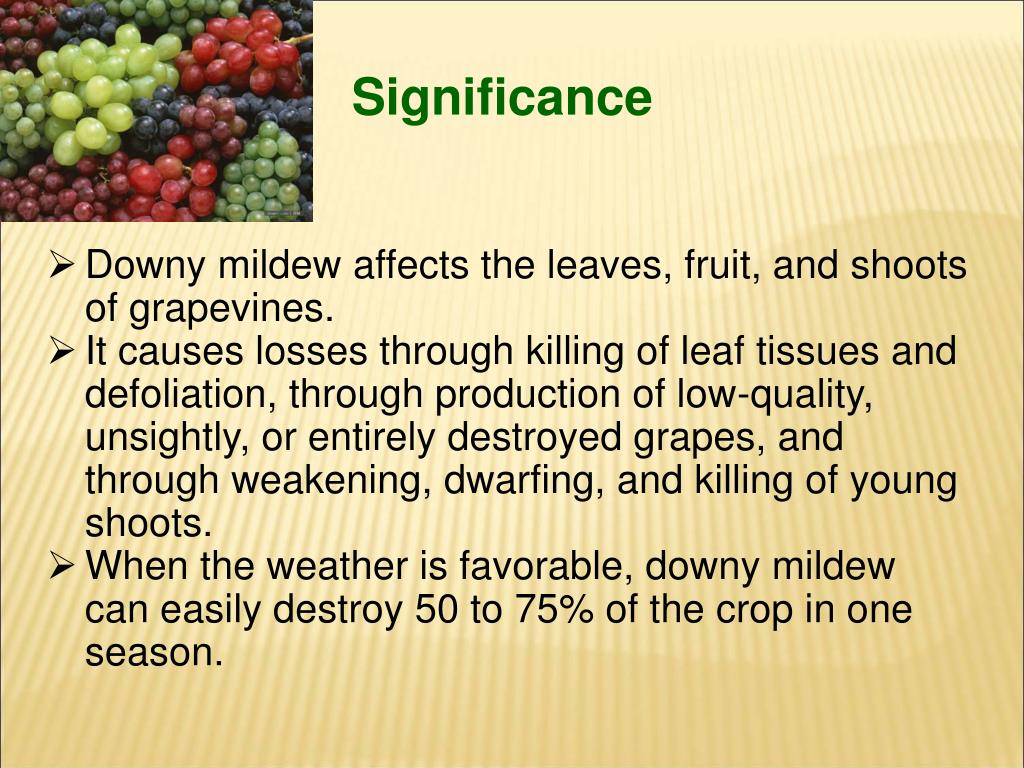 Significance

➢ Downy mildew affects the leaves, fruit, and shoots of grapevines.
➢ It causes losses through killing of leaf tissues and defoliation, through production of low-quality, unsightly, or entirely destroyed grapes, and through weakening, dwarfing, and killing of young shoots.
➢ When the weather is favorable, downy mildew can easily destroy 50 to 75% of the crop in one season.